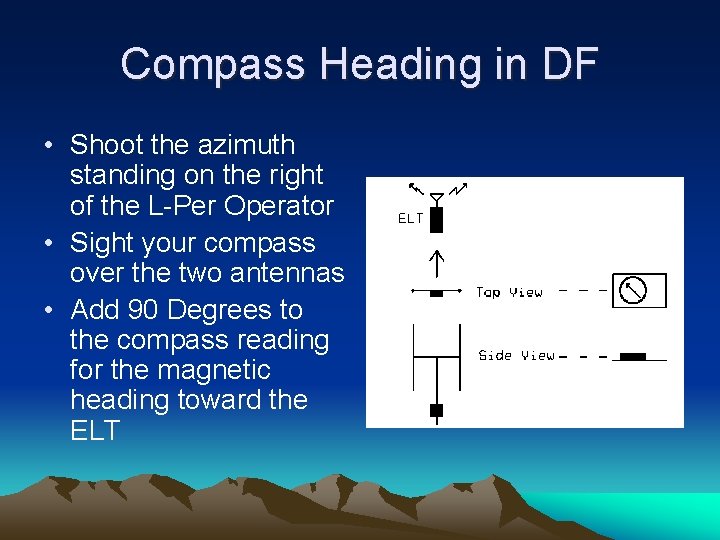 Compass Heading in DF

• Shoot the azimuth standing on the right of the L-Per Operator
• Sight your compass over the two antennas
• Add 90 Degrees to the compass reading for the magnetic heading toward the ELT

ELT

Top View

Side View